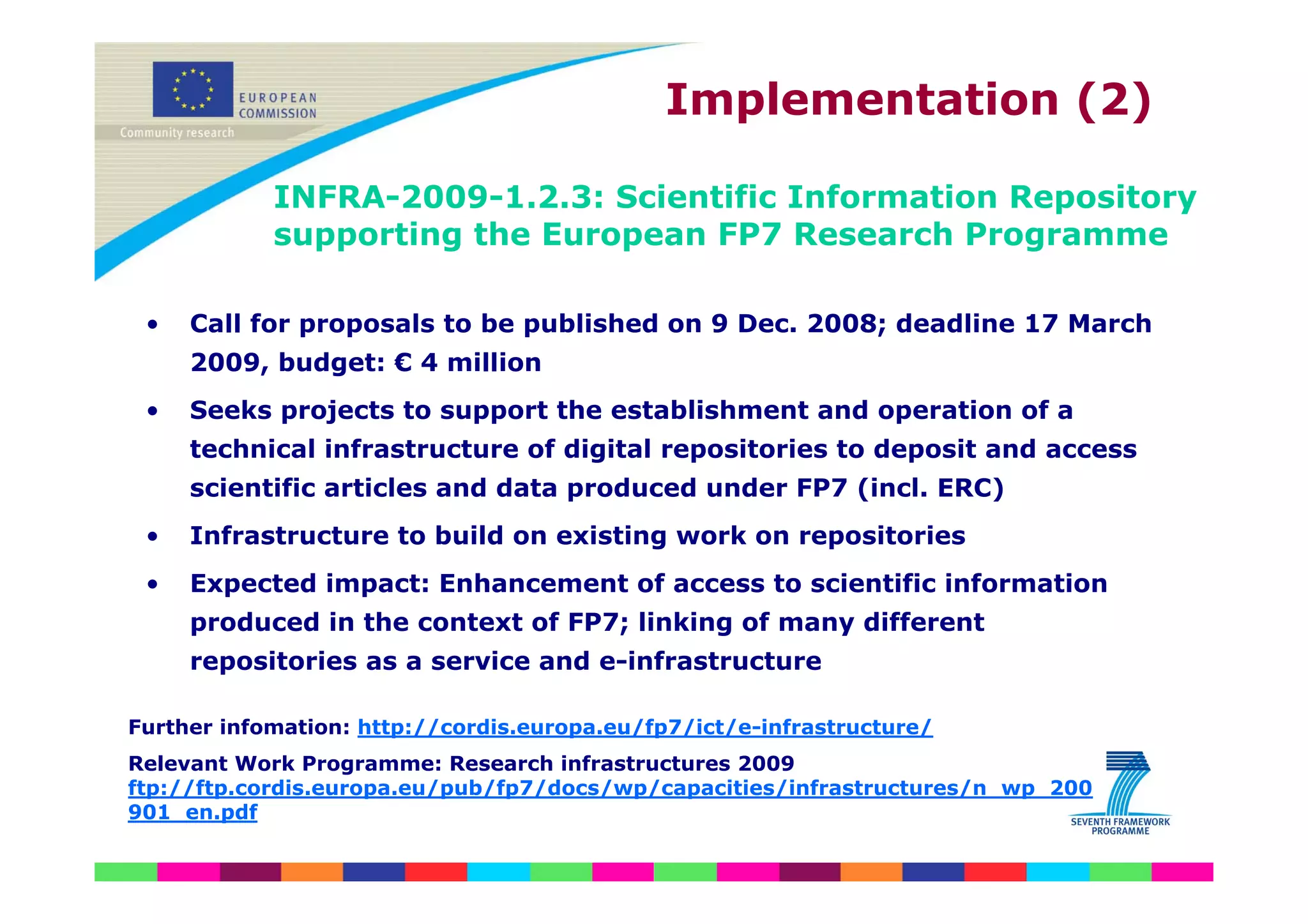 EUROPEAN COMMISSION
Community research

Implementation (2)

INFRA-2009-1.2.3: Scientific Information Repository supporting the European FP7 Research Programme

• Call for proposals to be published on 9 Dec. 2008; deadline 17 March 2009, budget: € 4 million
• Seeks projects to support the establishment and operation of a technical infrastructure of digital repositories to deposit and access scientific articles and data produced under FP7 (incl. ERC)
• Infrastructure to build on existing work on repositories
• Expected impact: Enhancement of access to scientific information produced in the context of FP7; linking of many different repositories as a service and e-infrastructure

Further infomation: http://cordis.europa.eu/fp7/ict/e-infrastructure/

Relevant Work Programme: Research infrastructures 2009
ftp://ftp.cordis.europa.eu/pub/fp7/docs/wp/capacities/infrastructures/n_wp_200901_en.pdf

SEVENTH FRAMEWORK PROGRAMME